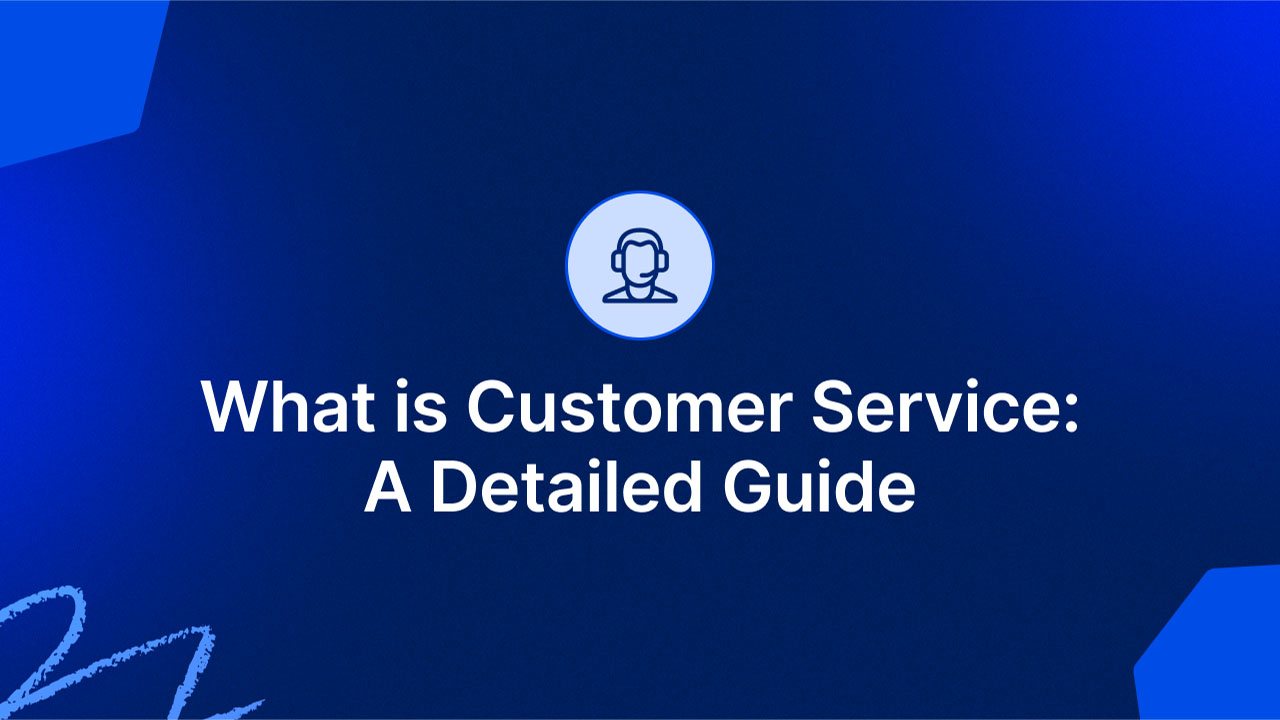 What is Customer Service:
A Detailed Guide